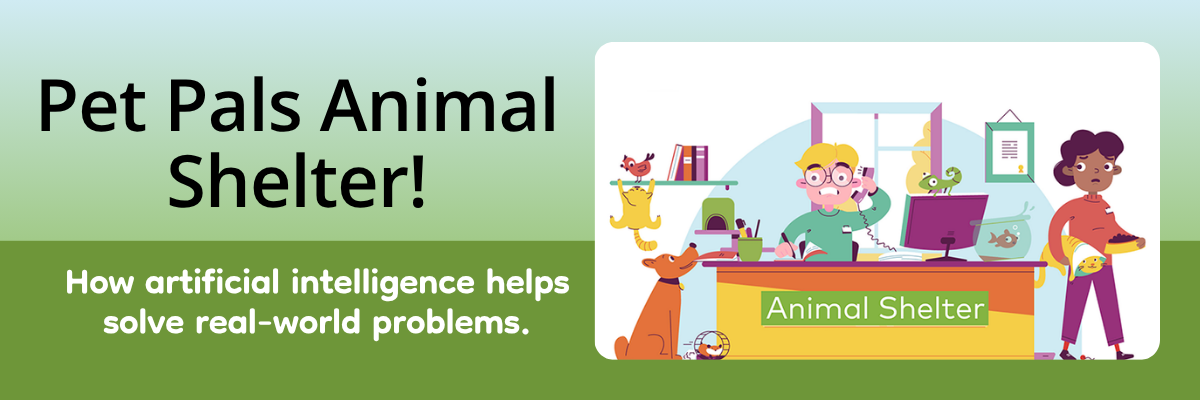 Pet Pals Animal Shelter!

How artificial intelligence helps solve real-world problems.

Animal Shelter